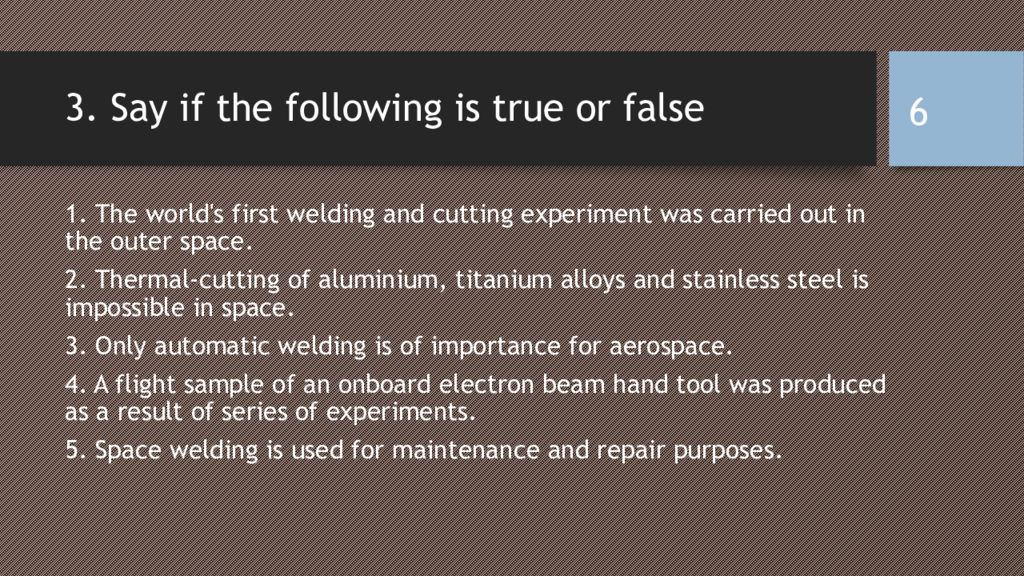 3. Say if the following is true or false

6

1. The world's first welding and cutting experiment was carried out in the outer space.

2. Thermal-cutting of aluminium, titanium alloys and stainless steel is impossible in space.

3. Only automatic welding is of importance for aerospace.

4. A flight sample of an onboard electron beam hand tool was produced as a result of series of experiments.

5. Space welding is used for maintenance and repair purposes.